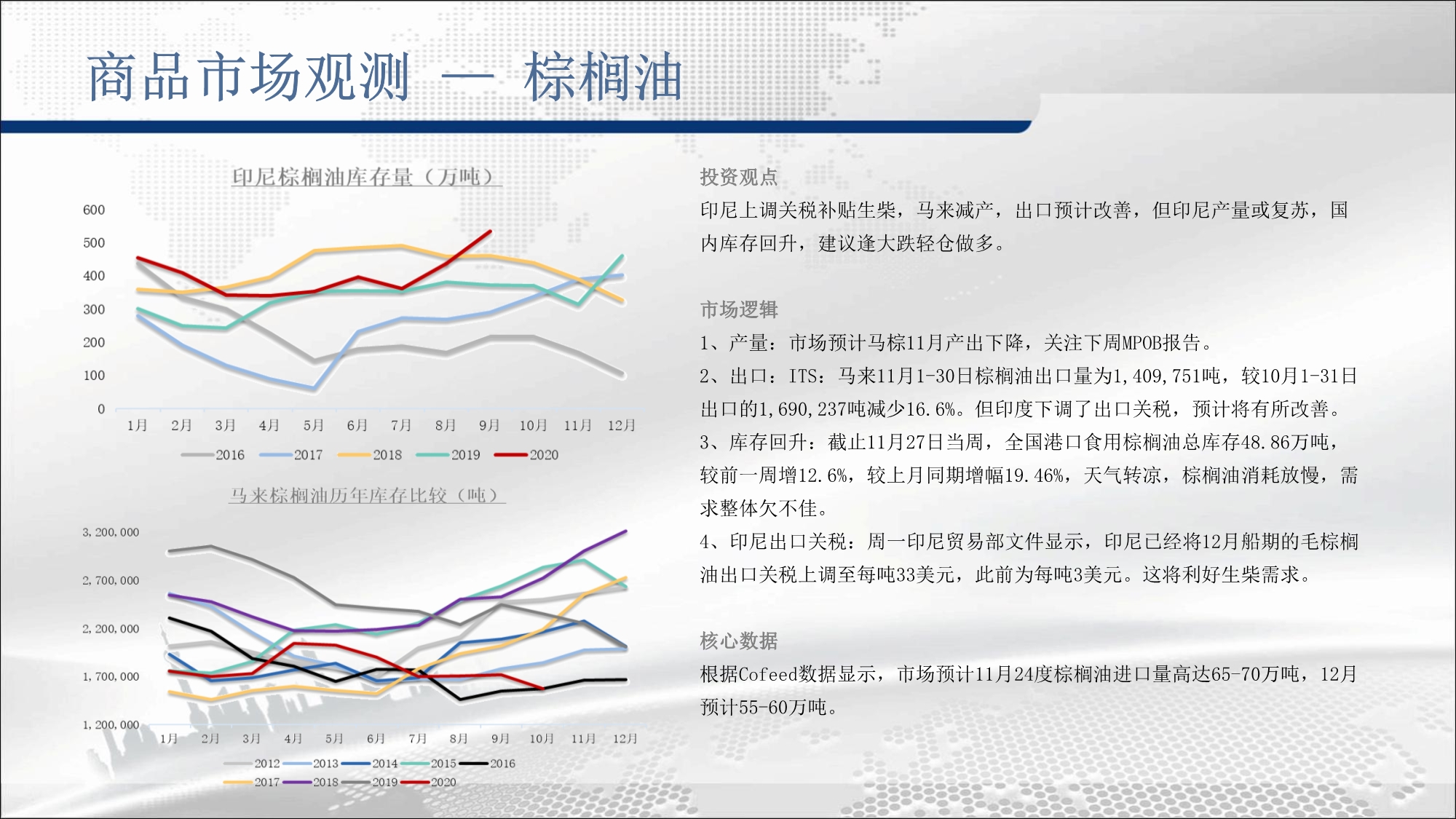 商品市场观测 — 棕榈油

印尼棕榈油库存量（万吨）

600
500
400
300
200
100
0

1月 2月 3月 4月 5月 6月 7月 8月 9月 10月 11月 12月

2016 2017 2018 2019 2020

马来棕榈油历年库存比较（吨）

3,200,000
2,700,000
2,200,000
1,700,000
1,200,000

1月 2月 3月 4月 5月 6月 7月 8月 9月 10月 11月 12月

2012 2013 2014 2015 2016
2017 2018 2019 2020

投资观点

印尼上调关税补贴生柴，马来减产，出口预计改善，但印尼产量或复苏，国内库存回升，建议逢大跌轻仓做多。

市场逻辑

1、产量：市场预计马棕11月产出下降，关注下周MPOB报告。

2、出口：ITS：马来11月1-30日棕榈油出口量为1,409,751吨，较10月1-31日出口的1,690,237吨减少16.6%。但印度下调了出口关税，预计将有所改善。

3、库存回升：截止11月27日当周，全国港口食用棕榈油总库存48.86万吨，较前一周增12.6%，较上月同期增幅19.46%，天气转凉，棕榈油消耗放慢，需求整体欠不佳。

4、印尼出口关税：周一印尼贸易部文件显示，印尼已经将12月船期的毛棕榈油出口关税上调至每吨33美元，此前为每吨3美元。这将利好生柴需求。

核心数据

根据Cofeed数据显示，市场预计11月24度棕榈油进口量高达65-70万吨，12月预计55-60万吨。